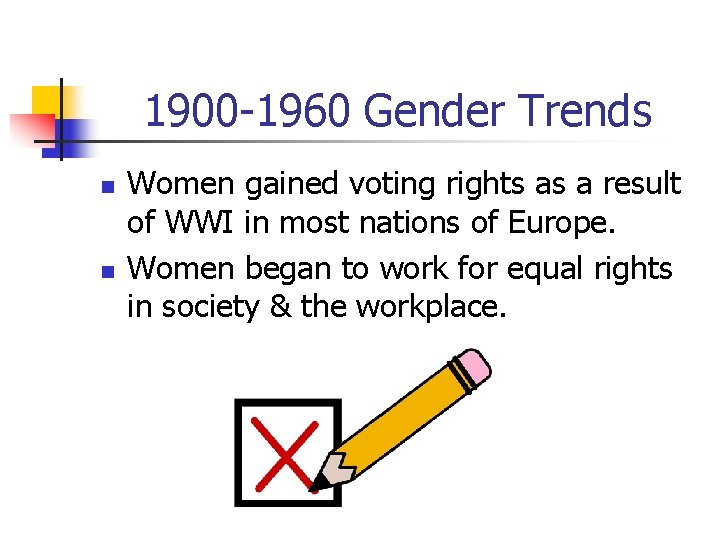 1900-1960 Gender Trends

- Women gained voting rights as a result of WWI in most nations of Europe.
- Women began to work for equal rights in society & the workplace.